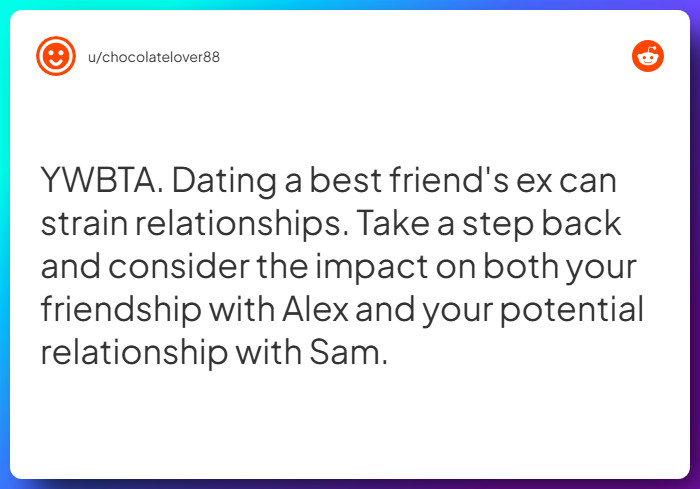 u/chocolatelover88

YWBTA. Dating a best friend's ex can strain relationships. Take a step back and consider the impact on both your friendship with Alex and your potential relationship with Sam.